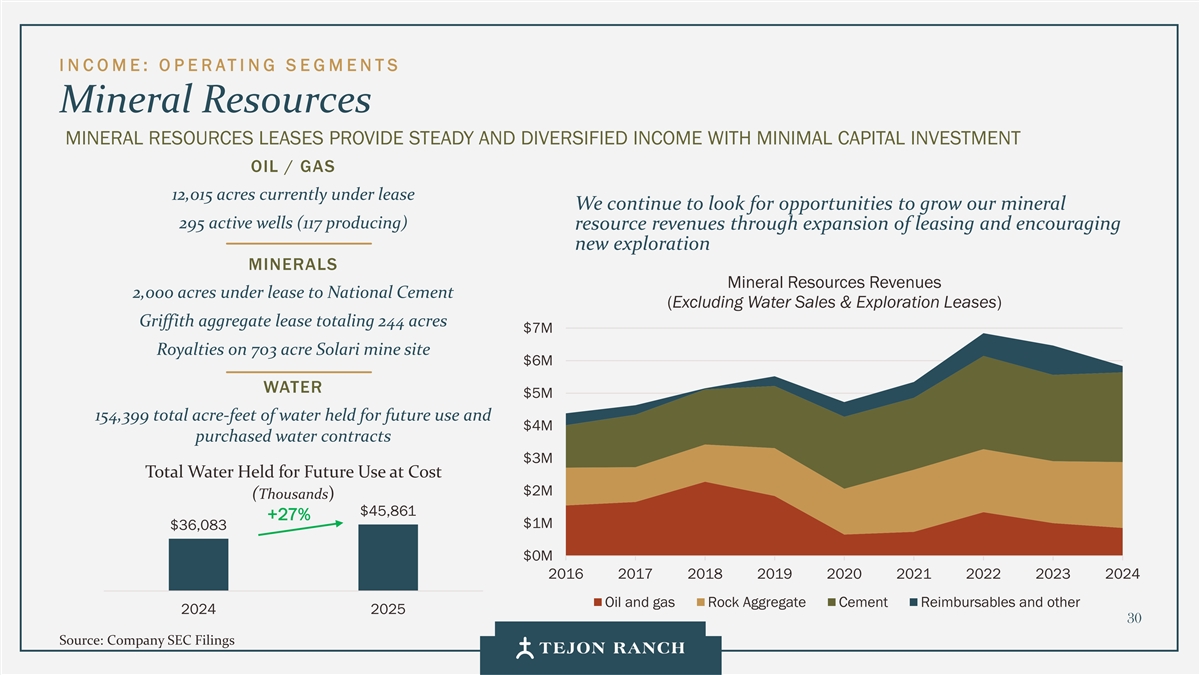 INCOME: OPERATING SEGMENTS

Mineral Resources

MINERAL RESOURCES LEASES PROVIDE STEADY AND DIVERSIFIED INCOME WITH MINIMAL CAPITAL INVESTMENT

OIL / GAS

12,015 acres currently under lease

295 active wells (117 producing)

MINERALS

2,000 acres under lease to National Cement

Griffith aggregate lease totaling 244 acres

Royalties on 703 acre Solari mine site

WATER

154,399 total acre-feet of water held for future use and purchased water contracts

Total Water Held for Future Use at Cost

(Thousands)

$36,083

+27%

$45,861

2024

2025

We continue to look for opportunities to grow our mineral resource revenues through expansion of leasing and encouraging new exploration

Mineral Resources Revenues

(Excluding Water Sales & Exploration Leases)

$7M

$6M

$5M

$4M

$3M

$2M

$1M

$0M

2016 2017 2018 2019 2020 2021 2022 2023 2024

Oil and gas Rock Aggregate Cement Reimbursables and other

30

Source: Company SEC Filings

TEJON RANCH